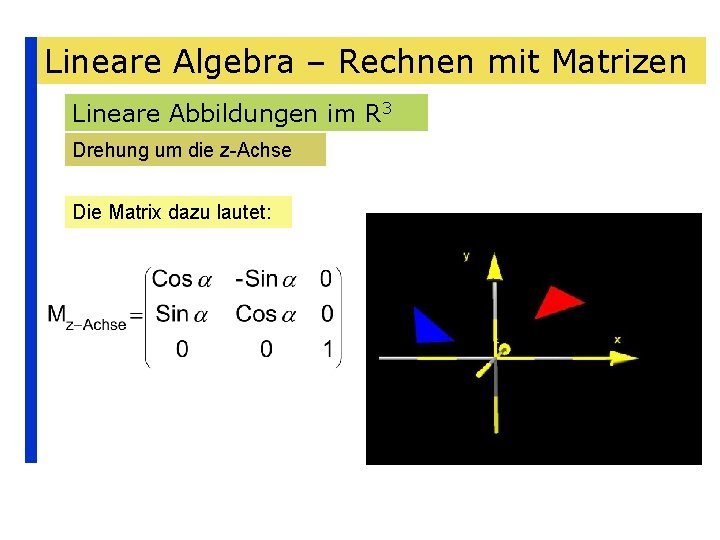 Lineare Algebra – Rechnen mit Matrizen

Lineare Abbildungen im $R^3$

Drehung um die z-Achse

Die Matrix dazu lautet:

$M_{z-Achse} = \begin{pmatrix} Cos\,\alpha & -Sin\,\alpha & 0 \\ Sin\,\alpha & Cos\,\alpha & 0 \\ 0 & 0 & 1 \end{pmatrix}$

y

x